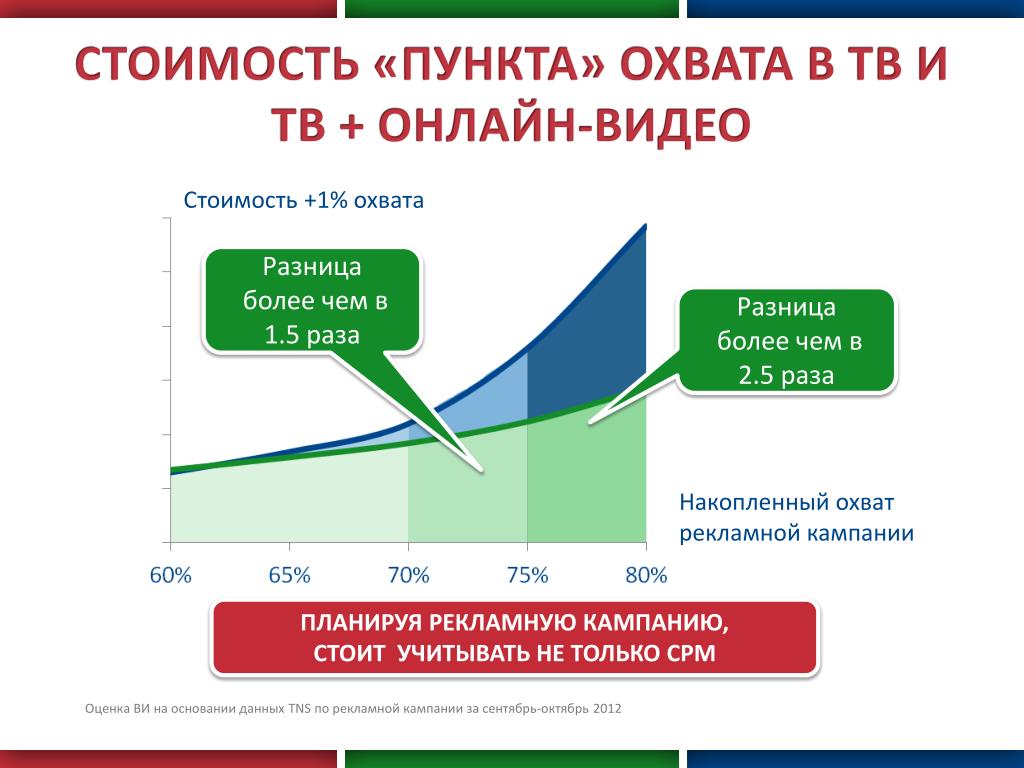 СТОИМОСТЬ «ПУНКТА» ОХВАТА В ТВ И ТВ + ОНЛАЙН-ВИДЕО

Стоимость +1% охвата

Разница более чем в 1.5 раза

Разница более чем в 2.5 раза

Накопленный охват рекламной кампании

60%
65%
70%
75%
80%

ПЛАНИРУЯ РЕКЛАМНУЮ КАМПАНИЮ,
СТОИТ УЧИТЫВАТЬ НЕ ТОЛЬКО CPM

Оценка ВИ на основании данных TNS по рекламной кампании за сентябрь-октябрь 2012